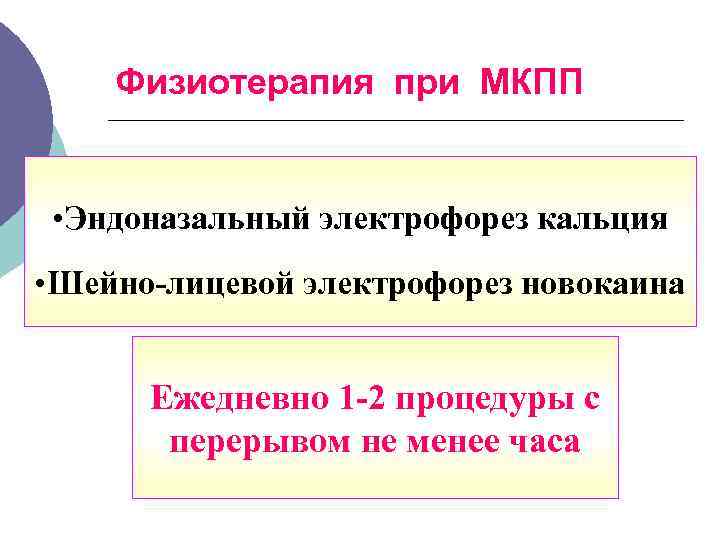 Физиотерапия при МКПП

•Эндоназальный электрофорез кальция

•Шейно-лицевой электрофорез новокаина

Ежедневно 1-2 процедуры с перерывом не менее часа